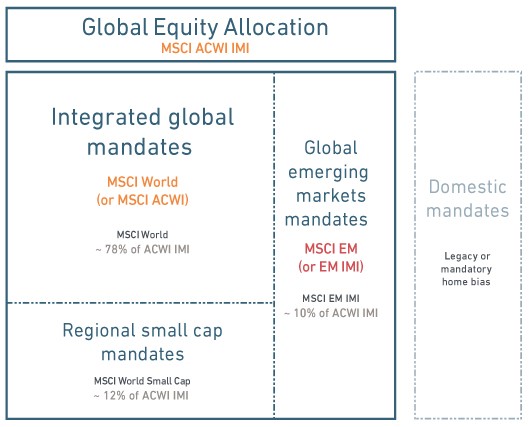 Global Equity Allocation
MSCI ACWI IMI

Integrated global mandates

MSCI World (or MSCI ACWI)

MSCI World
~ 78% of ACWI IMI

Regional small cap mandates

MSCI World Small Cap
~ 12% of ACWI IMI

Global emerging markets mandates

MSCI EM (or EM IMI)

MSCI EM IMI
~ 10% of ACWI IMI

Domestic mandates

Legacy or mandatory home bias